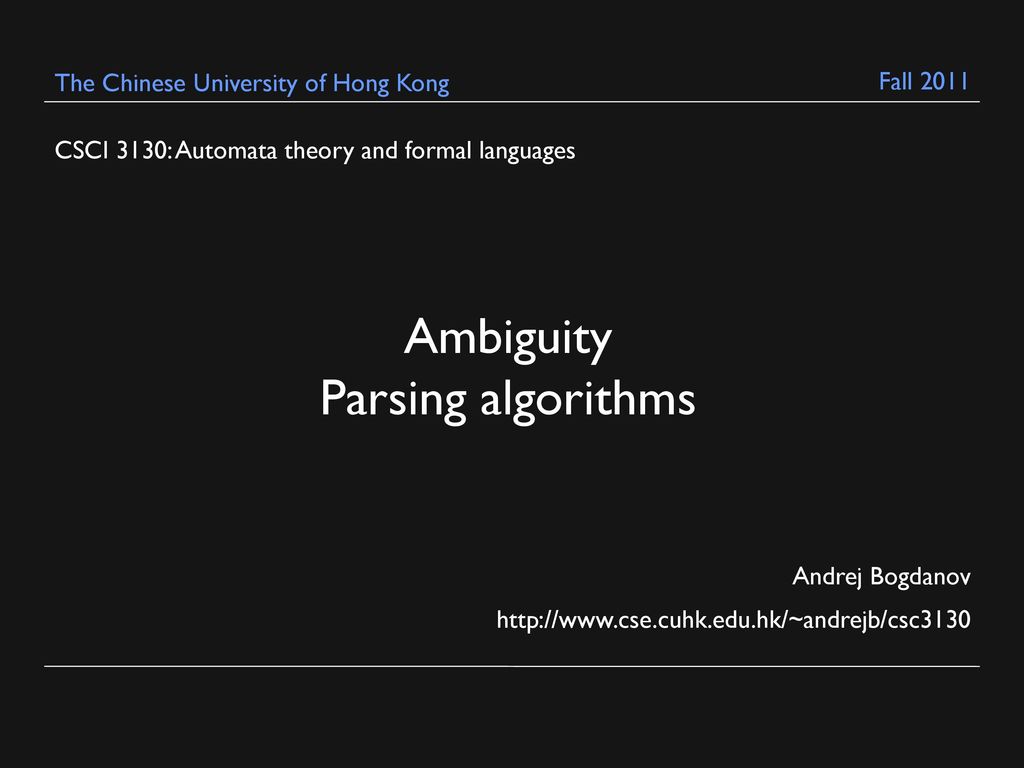 The Chinese University of Hong Kong

Fall 2011

CSCI 3130: Automata theory and formal languages

Ambiguity
Parsing algorithms

Andrej Bogdanov

http://www.cse.cuhk.edu.hk/~andrejb/csc3130